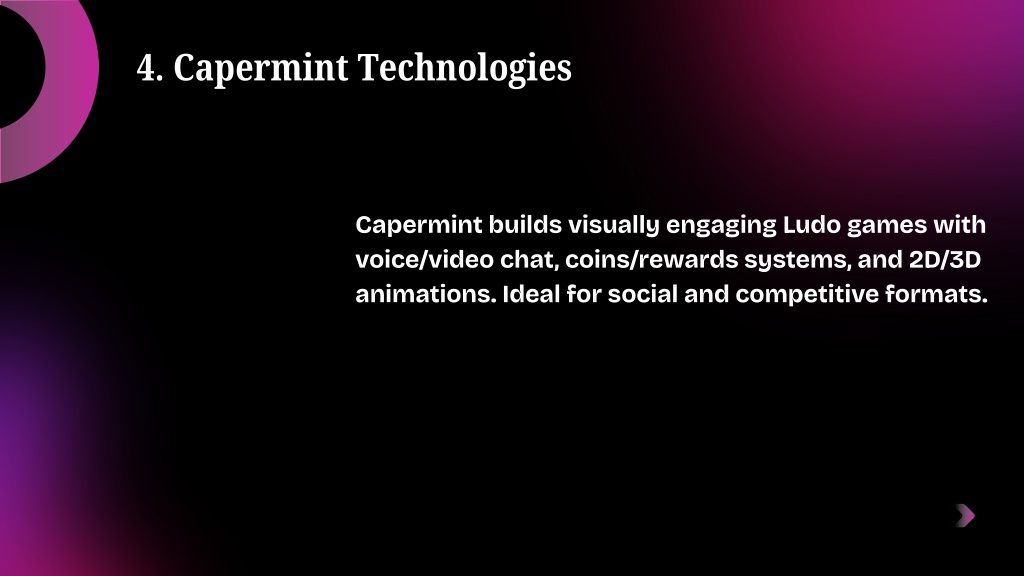 4. Capermint Technologies

Capermint builds visually engaging Ludo games with voice/video chat, coins/rewards systems, and 2D/3D animations. Ideal for social and competitive formats.